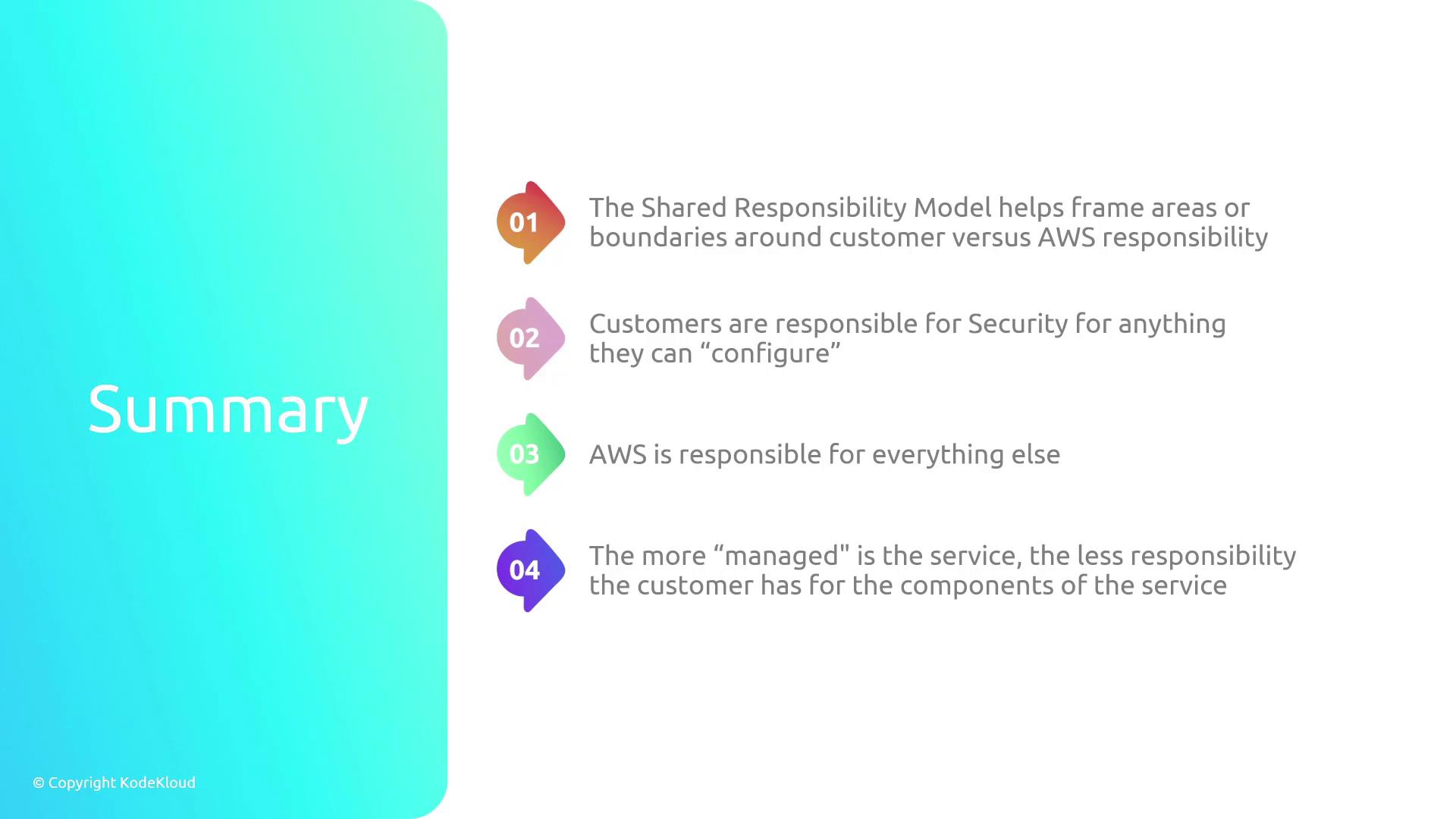 Summary

01 The Shared Responsibility Model helps frame areas or boundaries around customer versus AWS responsibility

02 Customers are responsible for Security for anything they can “configure”

03 AWS is responsible for everything else

04 The more “managed" is the service, the less responsibility the customer has for the components of the service

© Copyright KodeKloud